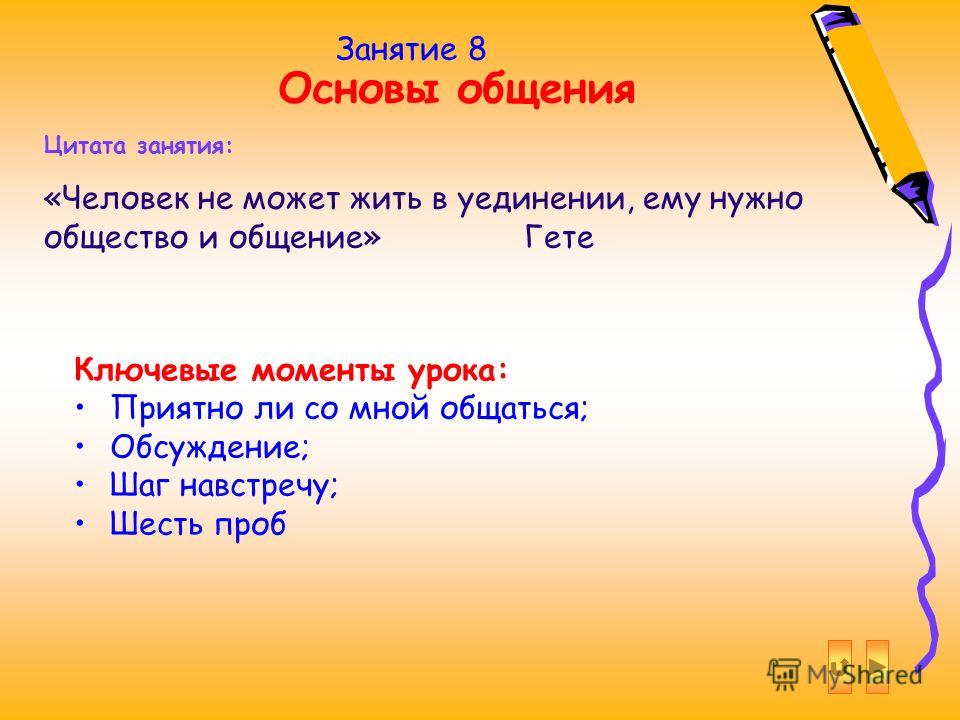 Занятие 8
Основы общения

Цитата занятия:

«Человек не может жить в уединении, ему нужно общество и общение» Гете

Ключевые моменты урока:
• Приятно ли со мной общаться;
• Обсуждение;
• Шаг навстречу;
• Шесть проб

MyShared